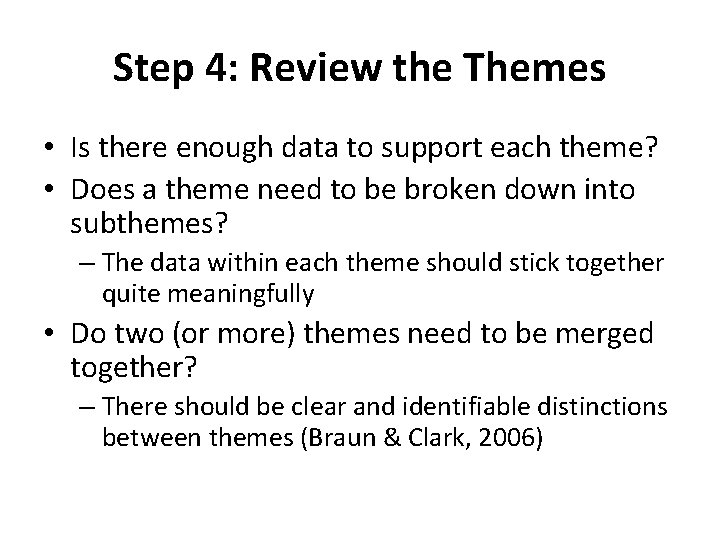 Step 4: Review the Themes

• Is there enough data to support each theme?
• Does a theme need to be broken down into subthemes?
– The data within each theme should stick together quite meaningfully
• Do two (or more) themes need to be merged together?
– There should be clear and identifiable distinctions between themes (Braun & Clark, 2006)